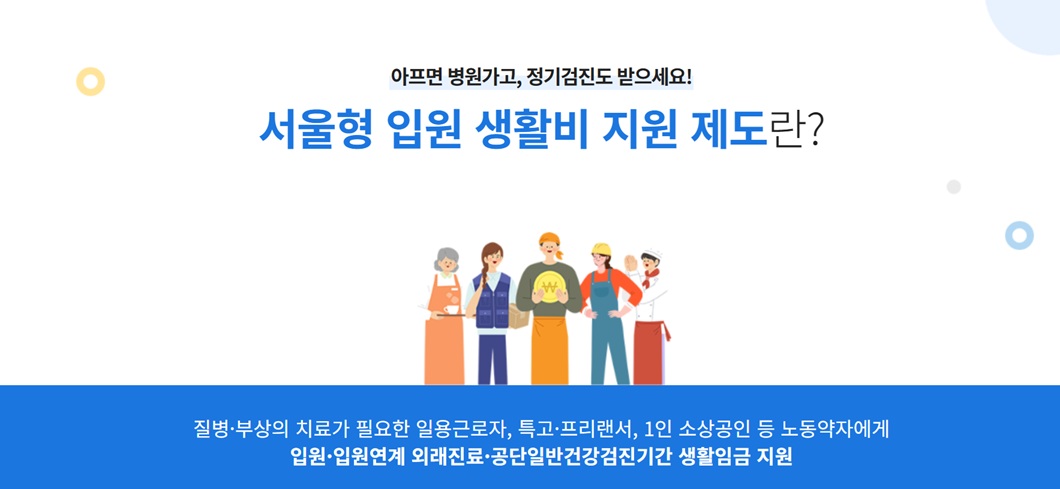 아프면 병원가고, 정기검진도 받으세요!

서울형 입원 생활비 지원 제도란?

₩

질병·부상의 치료가 필요한 일용근로자, 특고·프리랜서, 1인 소상공인 등 노동약자에게
입원·입원연계 외래진료·공단일반건강검진기간 생활임금 지원